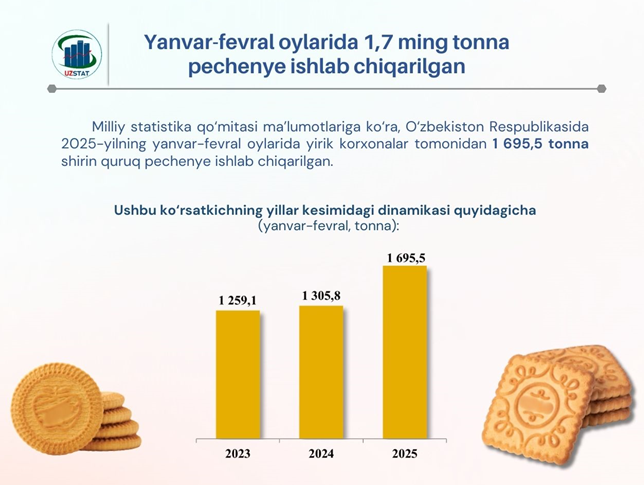 UZSTAT

Yanvar-fevral oylarida 1,7 ming tonna pechenye ishlab chiqarilgan

Milliy statistika qo'mitasi ma'lumotlariga ko'ra, O'zbekiston Respublikasida 2025-yilning yanvar-fevral oylarida yirik korxonalar tomonidan 1 695,5 tonna shirin quruq pechenye ishlab chiqarilgan.

Ushbu ko'rsatkichning yillar kesimidagi dinamikasi quyidagicha
(yanvar-fevral, tonna):

1 259,1
1 305,8
1 695,5

2023
2024
2025